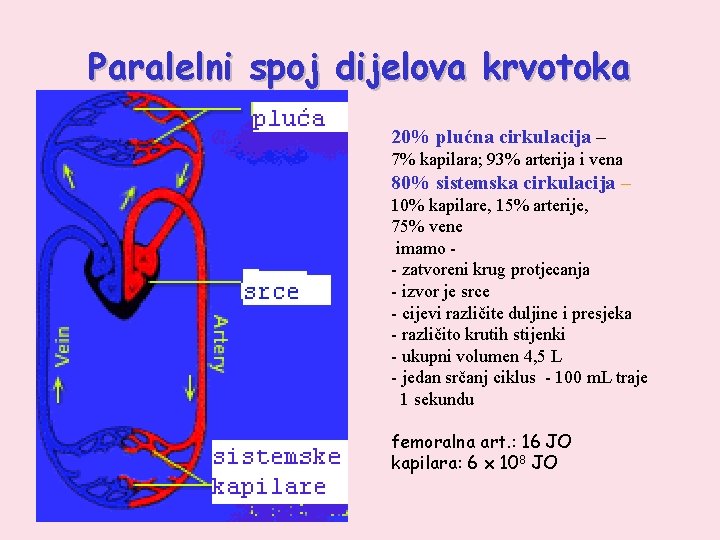 Paralelni spoj dijelova krvotoka

pluća

srce

Vein

Artery

sistemske kapilare

20% plućna cirkulacija –
7% kapilara; 93% arterija i vena
80% sistemska cirkulacija –
10% kapilare, 15% arterije,
75% vene
imamo -
- zatvoreni krug protjecanja
- izvor je srce
- cijevi različite duljine i presjeka
- različito krutih stijenki
- ukupni volumen 4,5 L
- jedan srčanj ciklus - 100 mL traje 1 sekundu

femoralna art.: 16 JO
kapilara: $6 \times 10^8$ JO